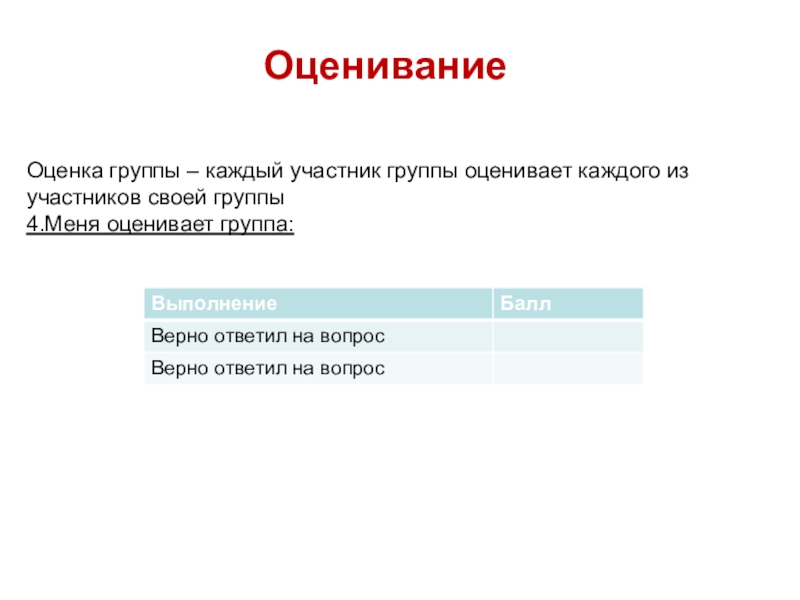 Оценивание

Оценка группы – каждый участник группы оценивает каждого из участников своей группы
4.Меня оценивает группа:

| Выполнение | Балл |
|---|---|
| Верно ответил на вопрос | |
| Верно ответил на вопрос | |